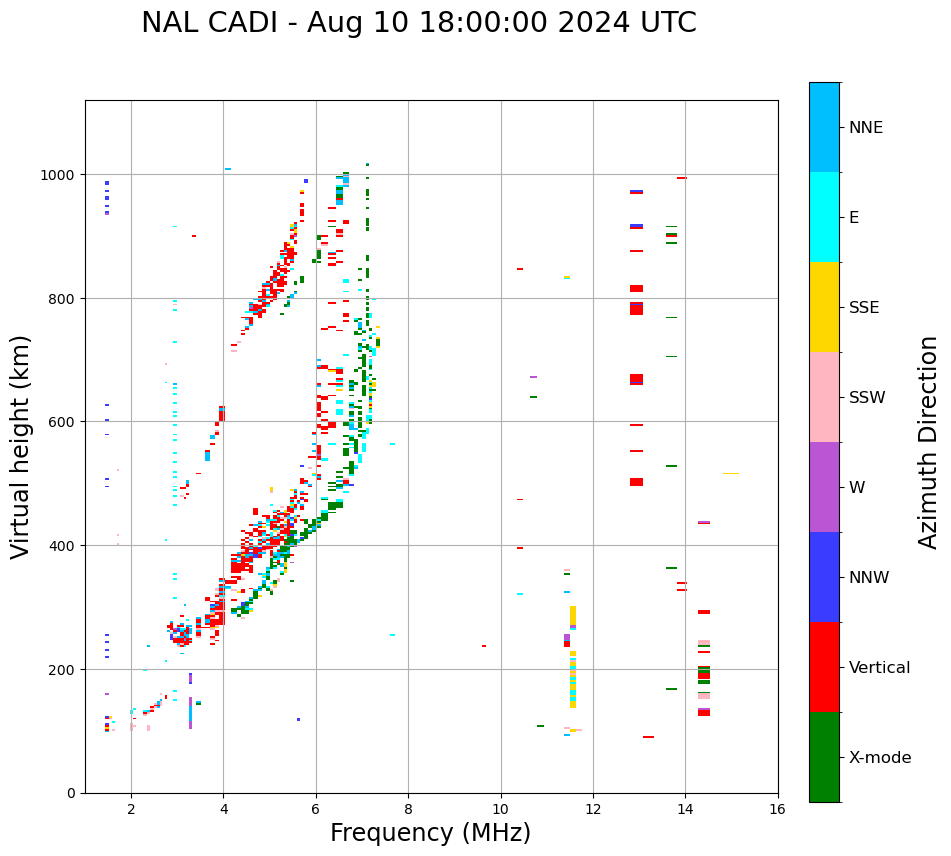 NAL CADI - Aug 10 18:00:00 2024 UTC

Virtual height (km)

1000
800
600
400
200
0

2
4
6
8
10
12
14
16

Frequency (MHz)

NNE
E
SSE
SSW
W
NNW
Vertical
X-mode

Azimuth Direction